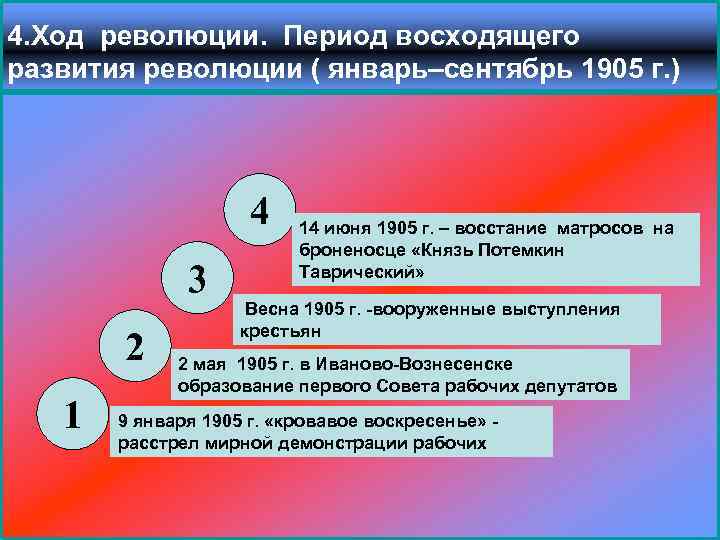 4.Ход революции. Период восходящего развития революции ( январь–сентябрь 1905 г.)

4

14 июня 1905 г. – восстание матросов на броненосце «Князь Потемкин Таврический»

3

Весна 1905 г. -вооруженные выступления крестьян

2

2 мая 1905 г. в Иваново-Вознесенске образование первого Совета рабочих депутатов

1

9 января 1905 г. «кровавое воскресенье» - расстрел мирной демонстрации рабочих